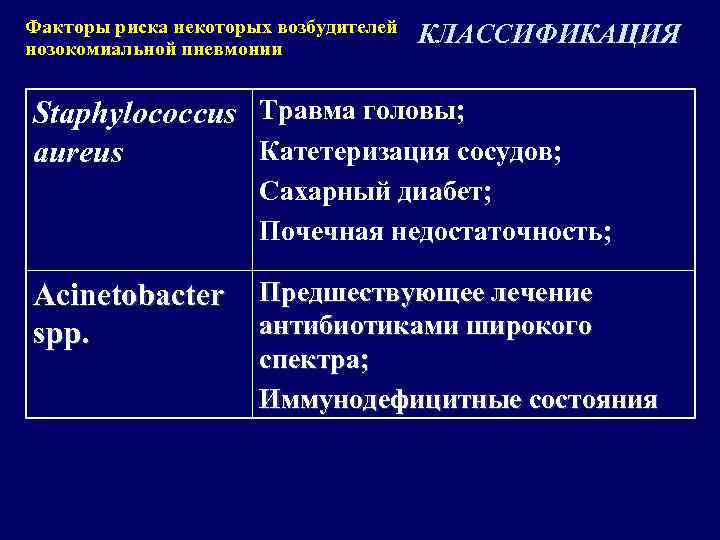 Факторы риска некоторых возбудителей нозокомиальной пневмонии

КЛАССИФИКАЦИЯ

| Staphylococcus aureus | Травма головы; Катетеризация сосудов; Сахарный диабет; Почечная недостаточность; |
|---|---|
| Acinetobacter spp. | Предшествующее лечение антибиотиками широкого спектра; Иммунодефицитные состояния |